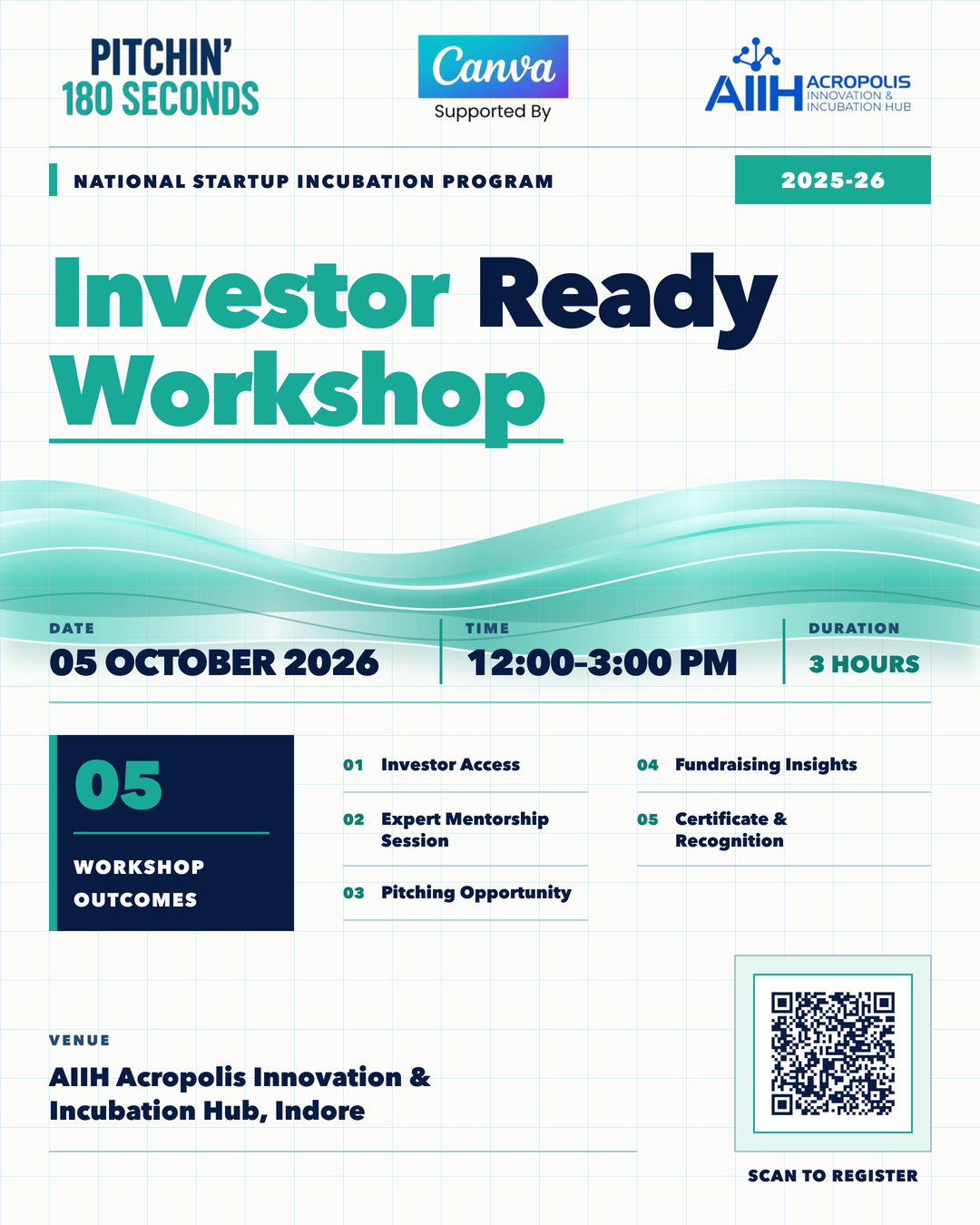 PITCHIN'
180 SECONDS

Canva
Supported By

AIIH ACROPOLIS
INNOVATION &
INCUBATION HUB

NATIONAL STARTUP INCUBATION PROGRAM

2025-26

Investor Ready
Workshop

DATE
05 OCTOBER 2026

TIME
12:00-3:00 PM

DURATION
3 HOURS

05
WORKSHOP OUTCOMES

01 Investor Access
02 Expert Mentorship Session
03 Pitching Opportunity
04 Fundraising Insights
05 Certificate & Recognition

VENUE
AIIH Acropolis Innovation & Incubation Hub, Indore

SCAN TO REGISTER